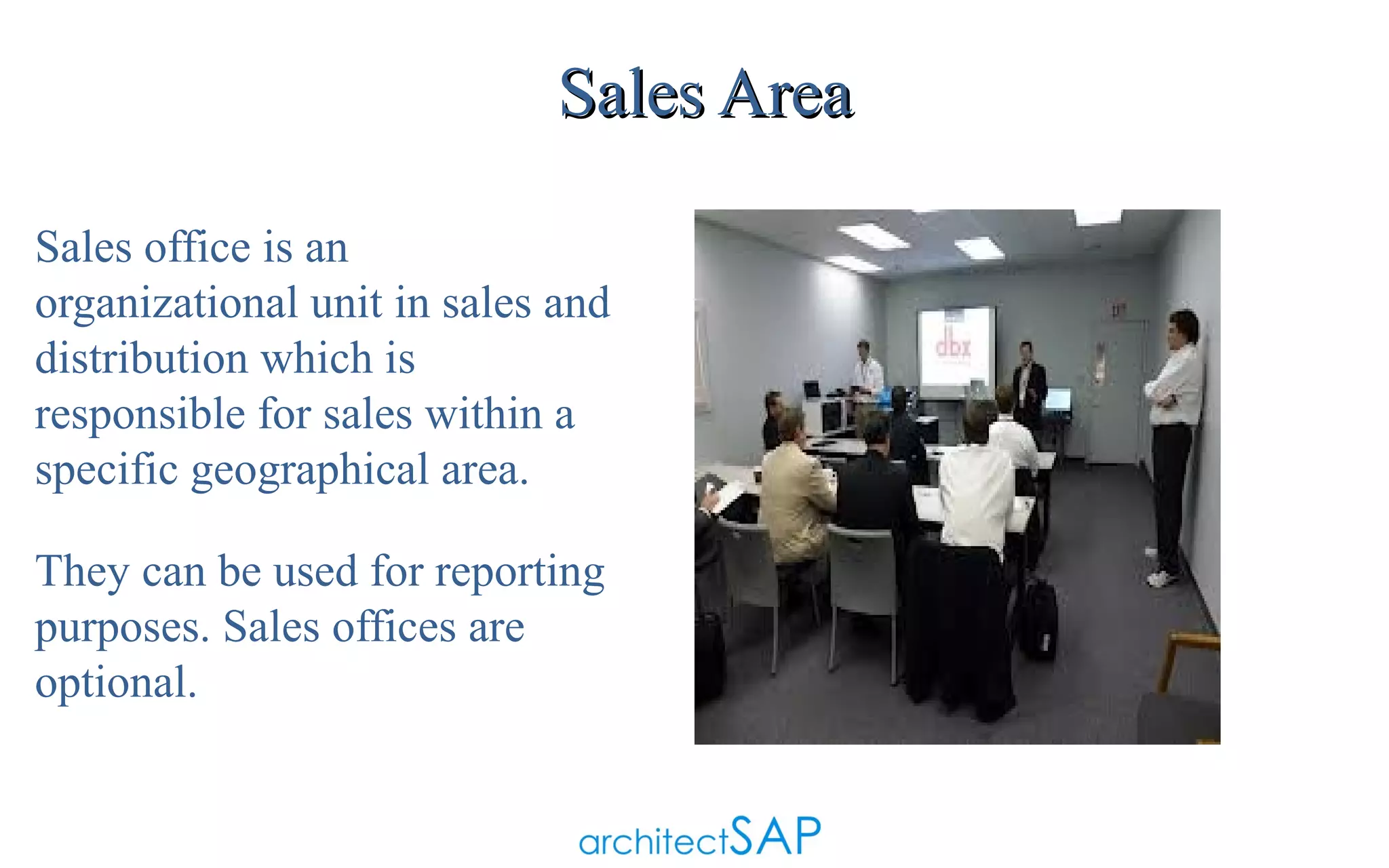 Sales Area

Sales office is an organizational unit in sales and distribution which is responsible for sales within a specific geographical area.

They can be used for reporting purposes. Sales offices are optional.

dbx

architectSAP